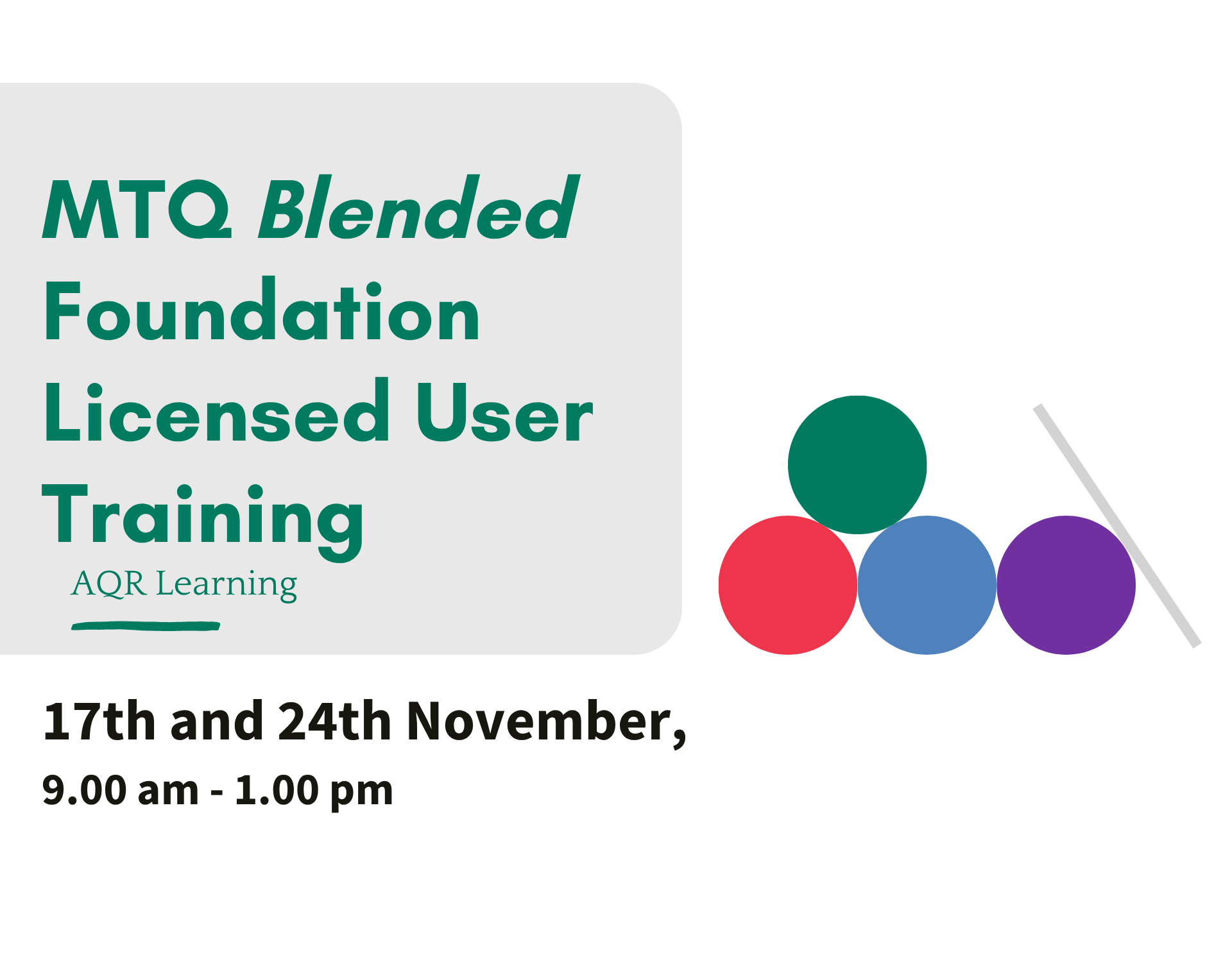 MTQ Blended Foundation Licensed User Training

AQR Learning

17th and 24th November,
9.00 am - 1.00 pm